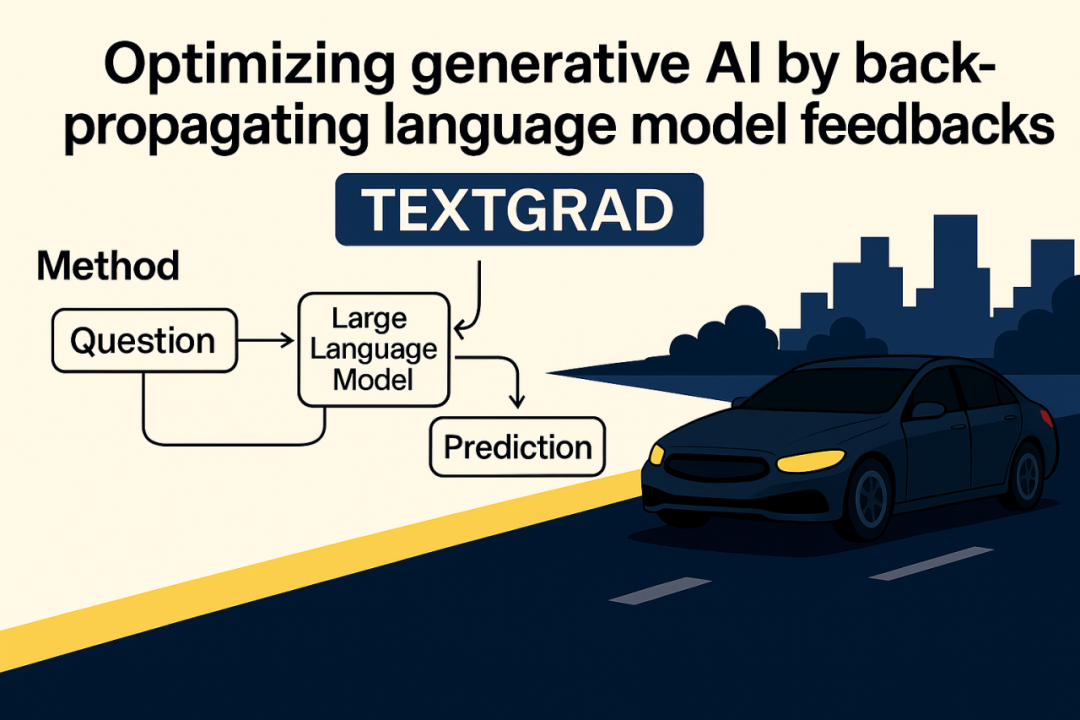 Optimizing generative AI by back-propagating language model feedbacks

TEXTGRAD

Method

Question

Large Language Model

Prediction